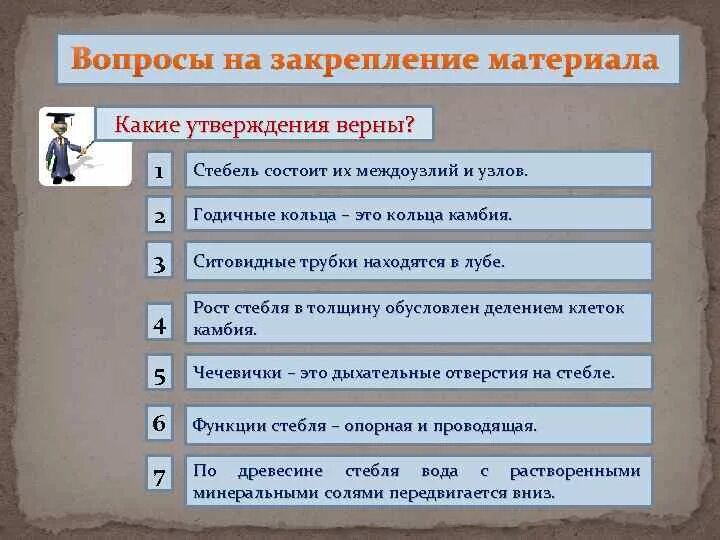 Вопросы на закрепление материала

Какие утверждения верны?

1 Стебель состоит их междоузлий и узлов.

2 Годичные кольца – это кольца камбия.

3 Ситовидные трубки находятся в лубе.

4 Рост стебля в толщину обусловлен делением клеток камбия.

5 Чечевички – это дыхательные отверстия на стебле.

6 Функции стебля – опорная и проводящая.

7 По древесине стебля вода с растворенными минеральными солями передвигается вниз.